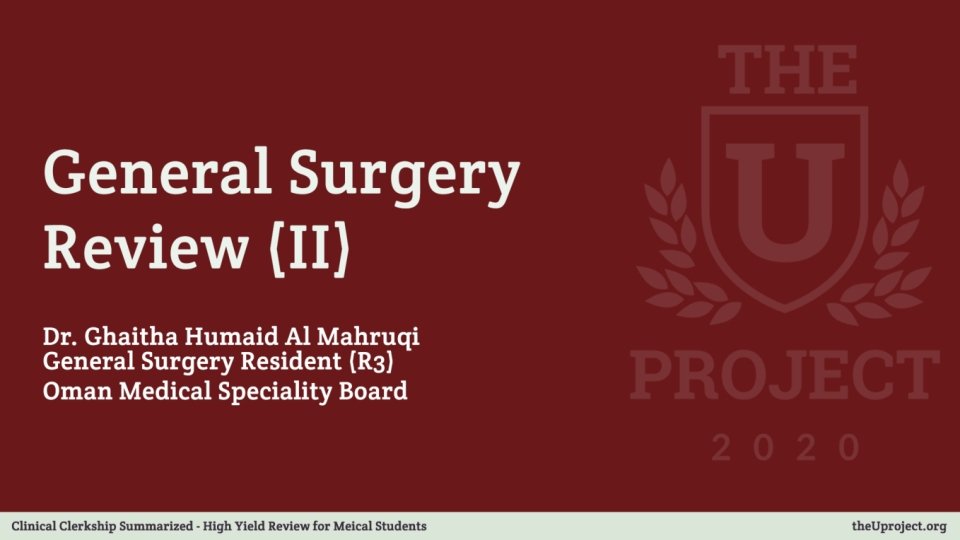 General Surgery Review (II)

Dr. Ghaitha Humaid Al Mahruqi
General Surgery Resident (R3)
Oman Medical Speciality Board

THE
U
PROJECT
2020

Clinical Clerkship Summarized - High Yield Review for Meical Students

theUproject.org